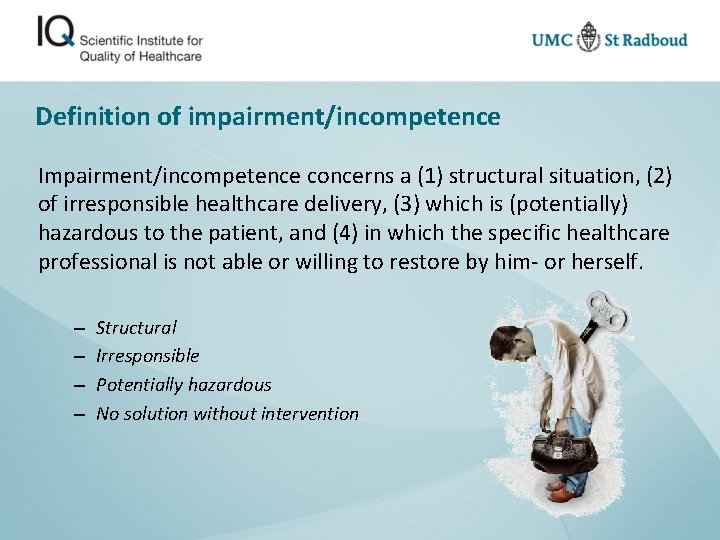 IQ Scientific Institute for Quality of Healthcare

UMC St Radboud

Definition of impairment/incompetence

Impairment/incompetence concerns a (1) structural situation, (2) of irresponsible healthcare delivery, (3) which is (potentially) hazardous to the patient, and (4) in which the specific healthcare professional is not able or willing to restore by him- or herself.

– Structural
– Irresponsible
– Potentially hazardous
– No solution without intervention